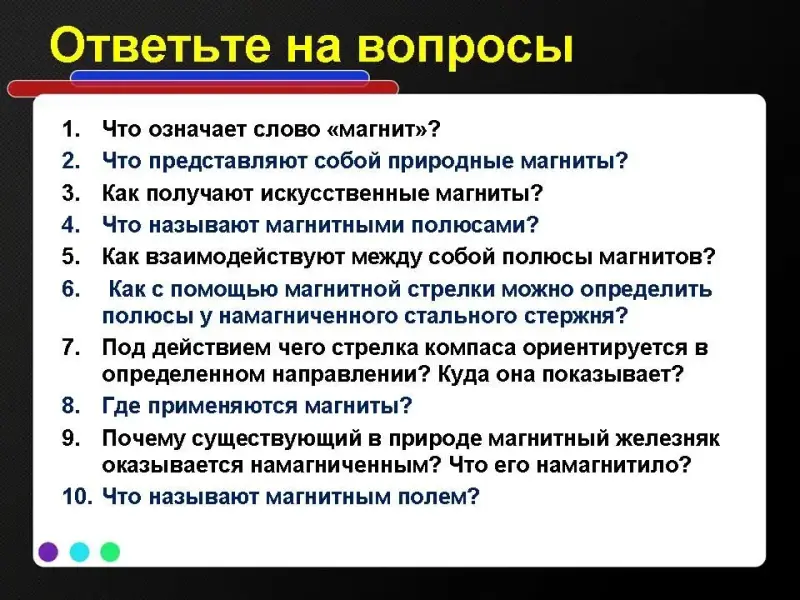 Ответьте на вопросы

1. Что означает слово «магнит»?
2. Что представляют собой природные магниты?
3. Как получают искусственные магниты?
4. Что называют магнитными полюсами?
5. Как взаимодействуют между собой полюсы магнитов?
6. Как с помощью магнитной стрелки можно определить полюсы у намагниченного стального стержня?
7. Под действием чего стрелка компаса ориентируется в определенном направлении? Куда она показывает?
8. Где применяются магниты?
9. Почему существующий в природе магнитный железняк оказывается намагниченным? Что его намагнитило?
10. Что называют магнитным полем?